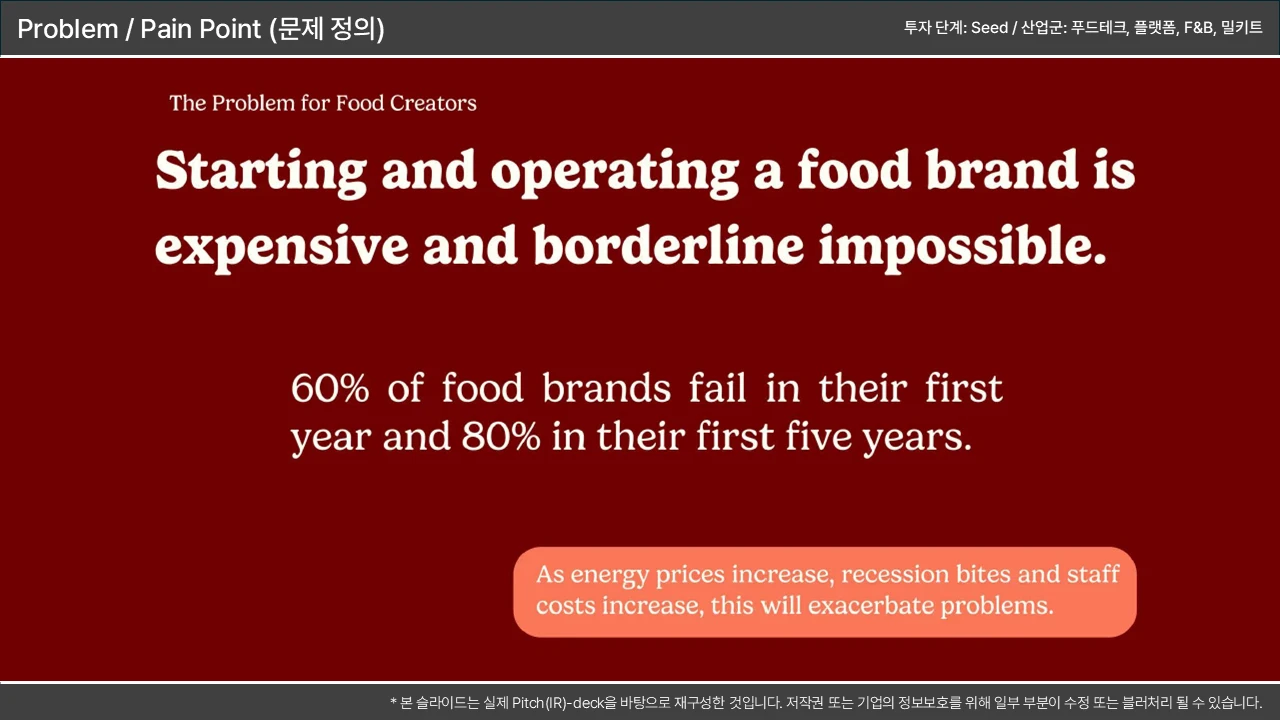 Problem / Pain Point (문제 정의)

투자 단계: Seed / 산업군: 푸드테크, 플랫폼, F&B, 밀키트

The Problem for Food Creators

Starting and operating a food brand is expensive and borderline impossible.

60% of food brands fail in their first year and 80% in their first five years.

As energy prices increase, recession bites and staff costs increase, this will exacerbate problems.

* 본 슬라이드는 실제 Pitch(IR)-deck을 바탕으로 재구성한 것입니다. 저작권 또는 기업의 정보보호를 위해 일부 부분이 수정 또는 블러처리 될 수 있습니다.